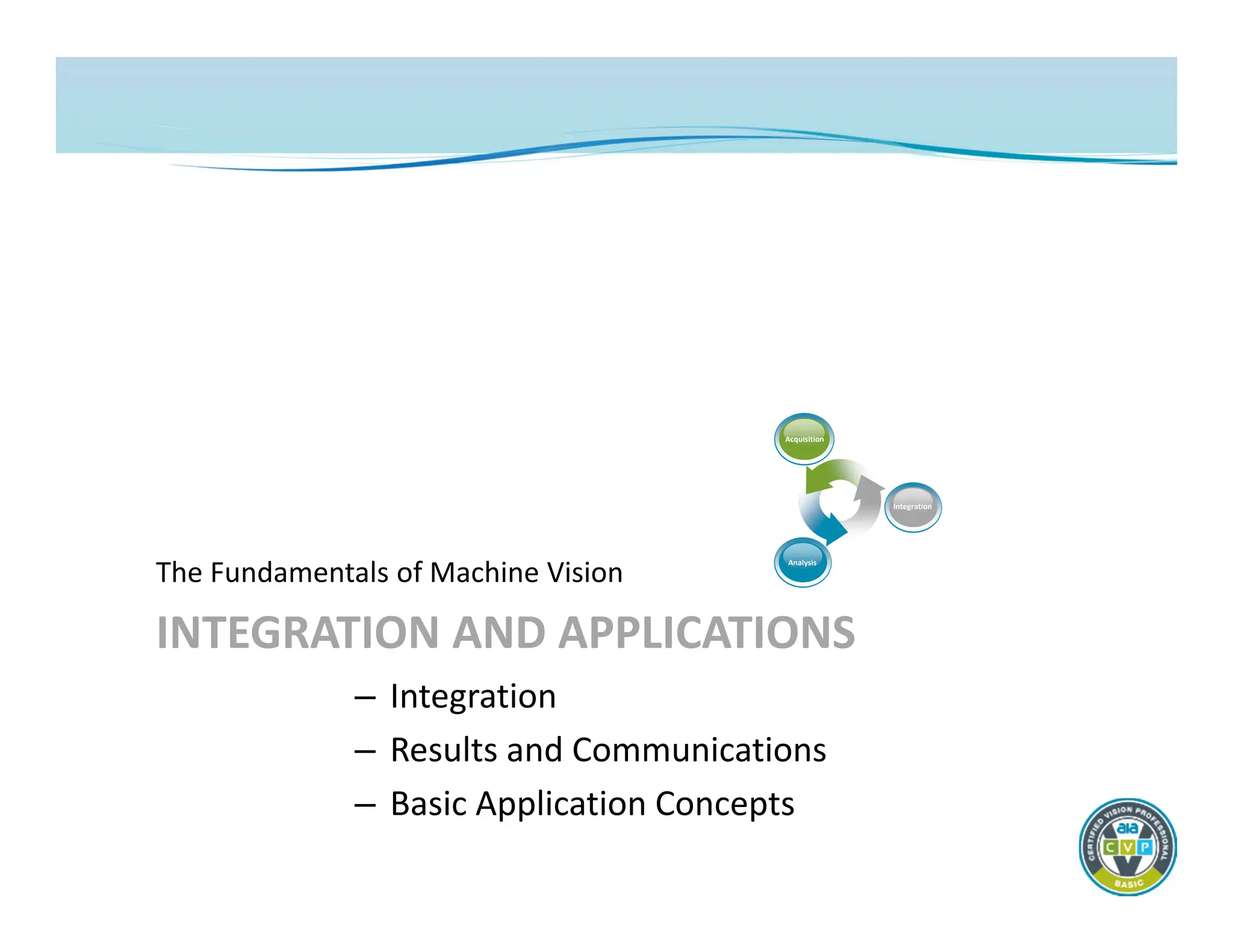 Acquisition

Integration

Analysis

The Fundamentals of Machine Vision

INTEGRATION AND APPLICATIONS

– Integration
– Results and Communications
– Basic Application Concepts

CERTIFIED VISION PROFESSIONAL
aia
C V P
BASIC